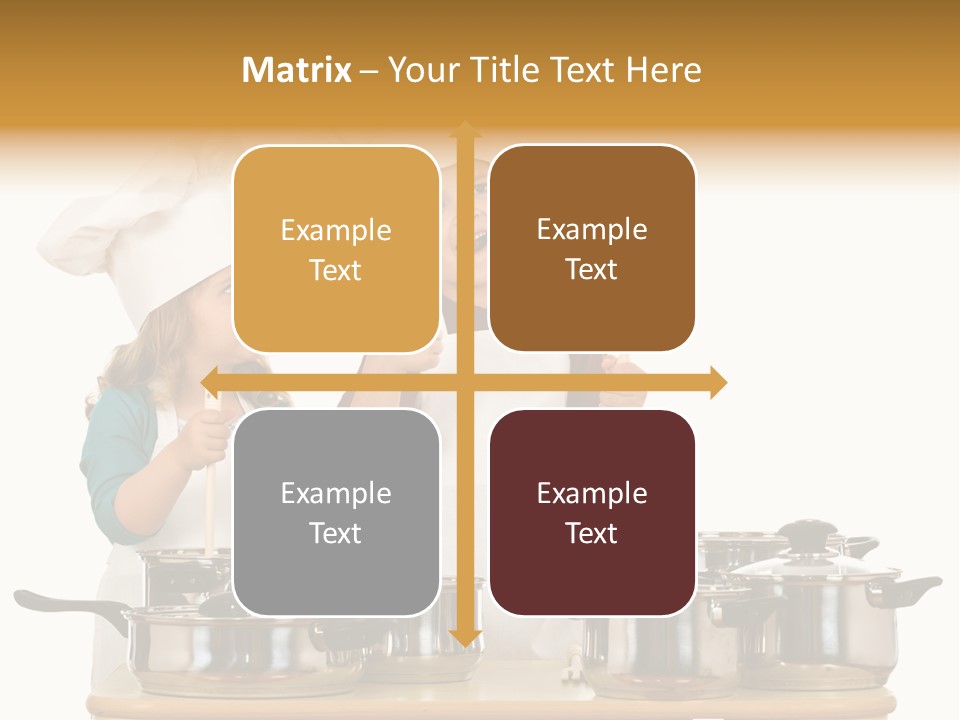 Matrix – Your Title Text Here

Example Text

Example Text

Example Text

Example Text